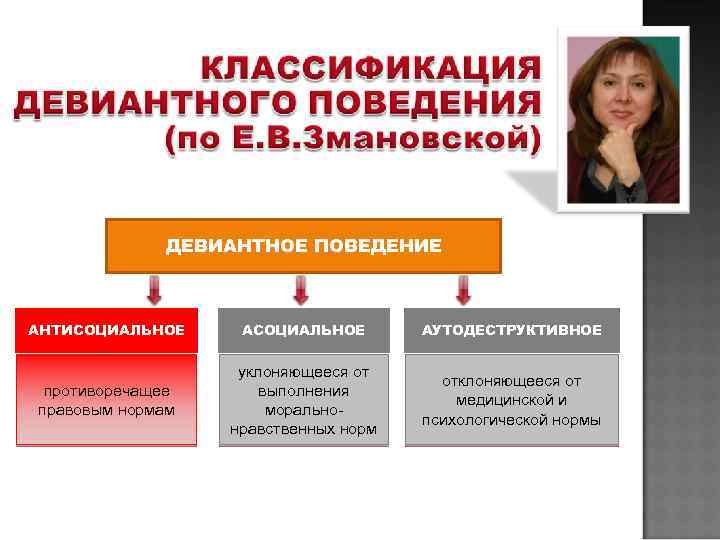 КЛАССИФИКАЦИЯ ДЕВИАНТНОГО ПОВЕДЕНИЯ (по Е.В.Змановской)

ДЕВИАНТНОЕ ПОВЕДЕНИЕ

АНТИСОЦИАЛЬНОЕ

противоречащее правовым нормам

АСОЦИАЛЬНОЕ

уклоняющееся от выполнения морально-нравственных норм

АУТОДЕСТРУКТИВНОЕ

отклоняющееся от медицинской и психологической нормы